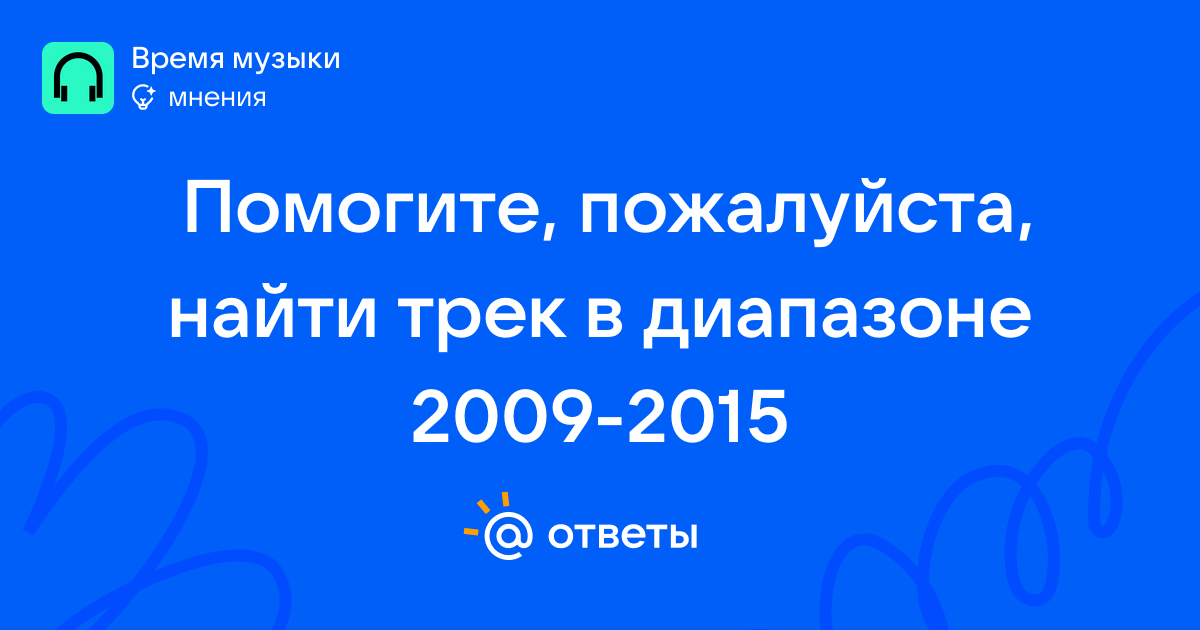 Время музыки
мнения

Помогите, пожалуйста, найти трек в диапазоне 2009-2015

@ ответы